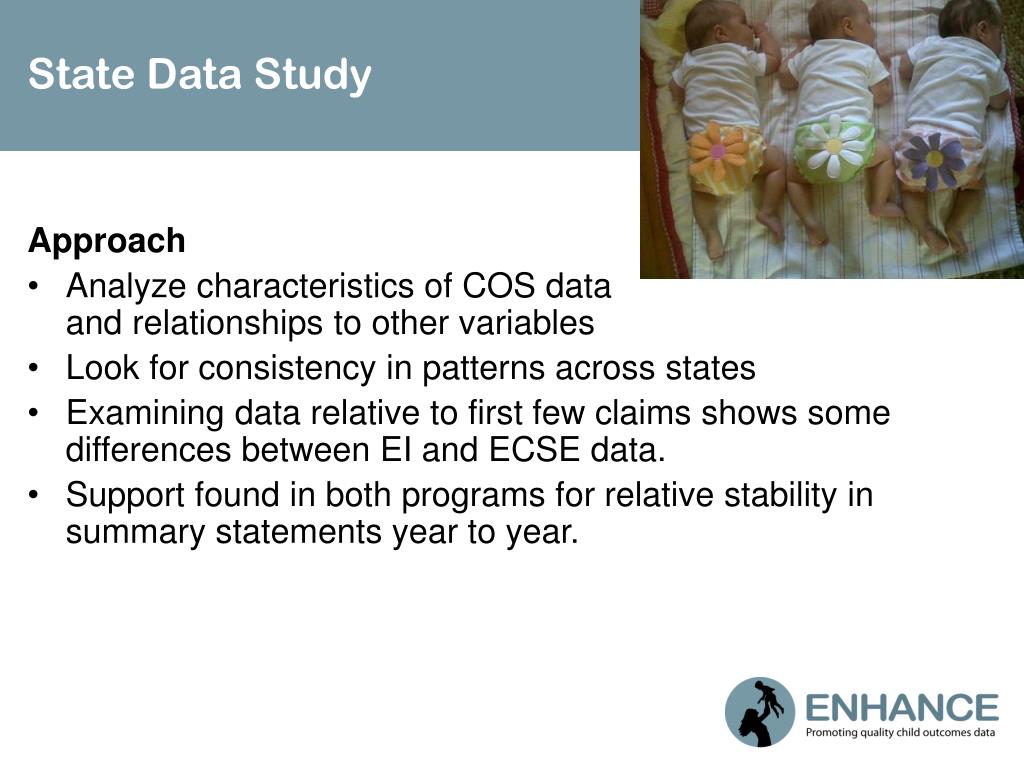 State Data Study

Approach
• Analyze characteristics of COS data and relationships to other variables
• Look for consistency in patterns across states
• Examining data relative to first few claims shows some differences between EI and ECSE data.
• Support found in both programs for relative stability in summary statements year to year.

ENHANCE
Promoting quality child outcomes data